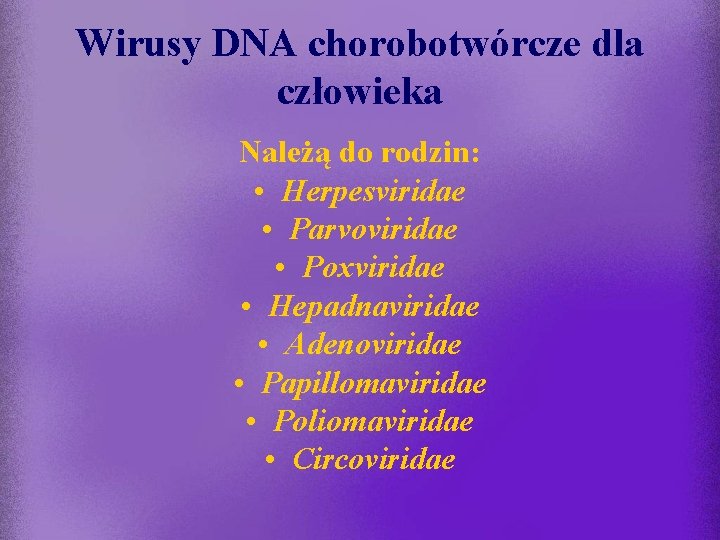 Wirusy DNA chorobotwórcze dla człowieka

Należą do rodzin:
• Herpesviridae
• Parvoviridae
• Poxviridae
• Hepadnaviridae
• Adenoviridae
• Papillomaviridae
• Poliomaviridae
• Circoviridae